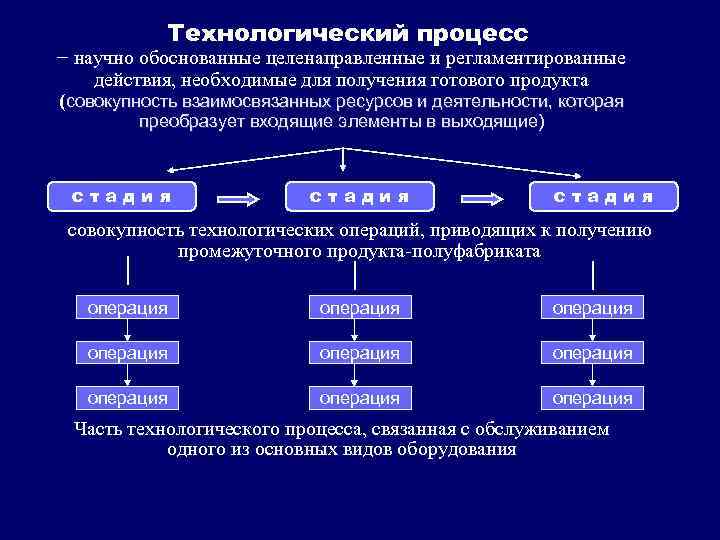 Технологический процесс

− научно обоснованные целенаправленные и регламентированные действия, необходимые для получения готового продукта (совокупность взаимосвязанных ресурсов и деятельности, которая преобразует входящие элементы в выходящие)

стадия

стадия

стадия

совокупность технологических операций, приводящих к получению промежуточного продукта-полуфабриката

операция

операция

операция

операция

операция

операция

операция

операция

операция

Часть технологического процесса, связанная с обслуживанием одного из основных видов оборудования